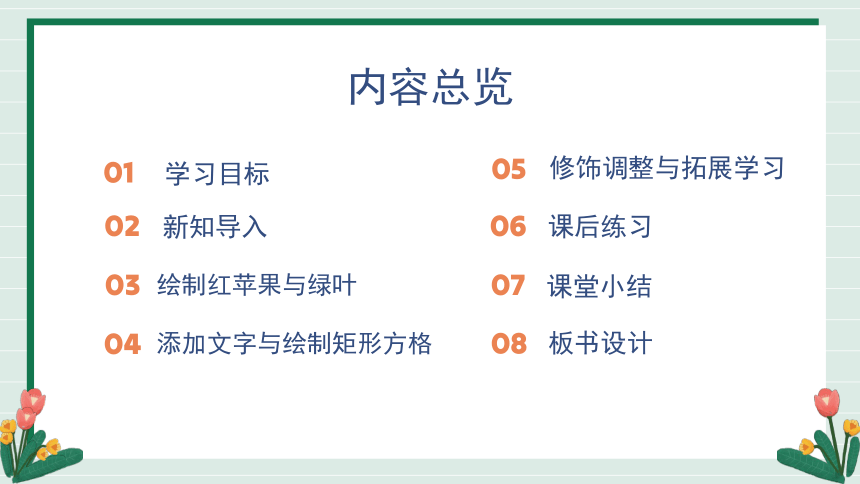 内容总览

01 学习目标

02 新知导入

03 绘制红苹果与绿叶

04 添加文字与绘制矩形方格

05 修饰调整与拓展学习

06 课后练习

07 课堂小结

08 板书设计